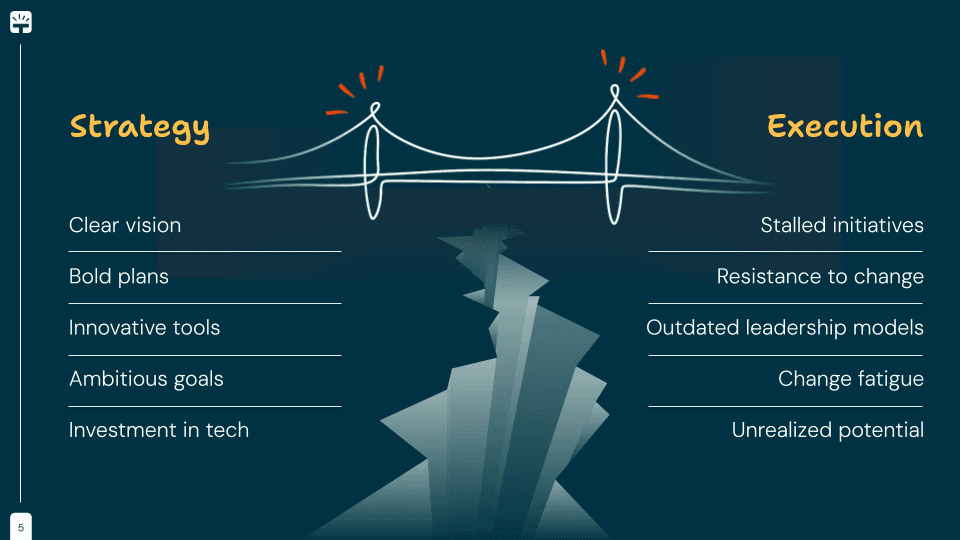 Strategy

Clear vision

Bold plans

Innovative tools

Ambitious goals

Investment in tech

Execution

Stalled initiatives

Resistance to change

Outdated leadership models

Change fatigue

Unrealized potential

5